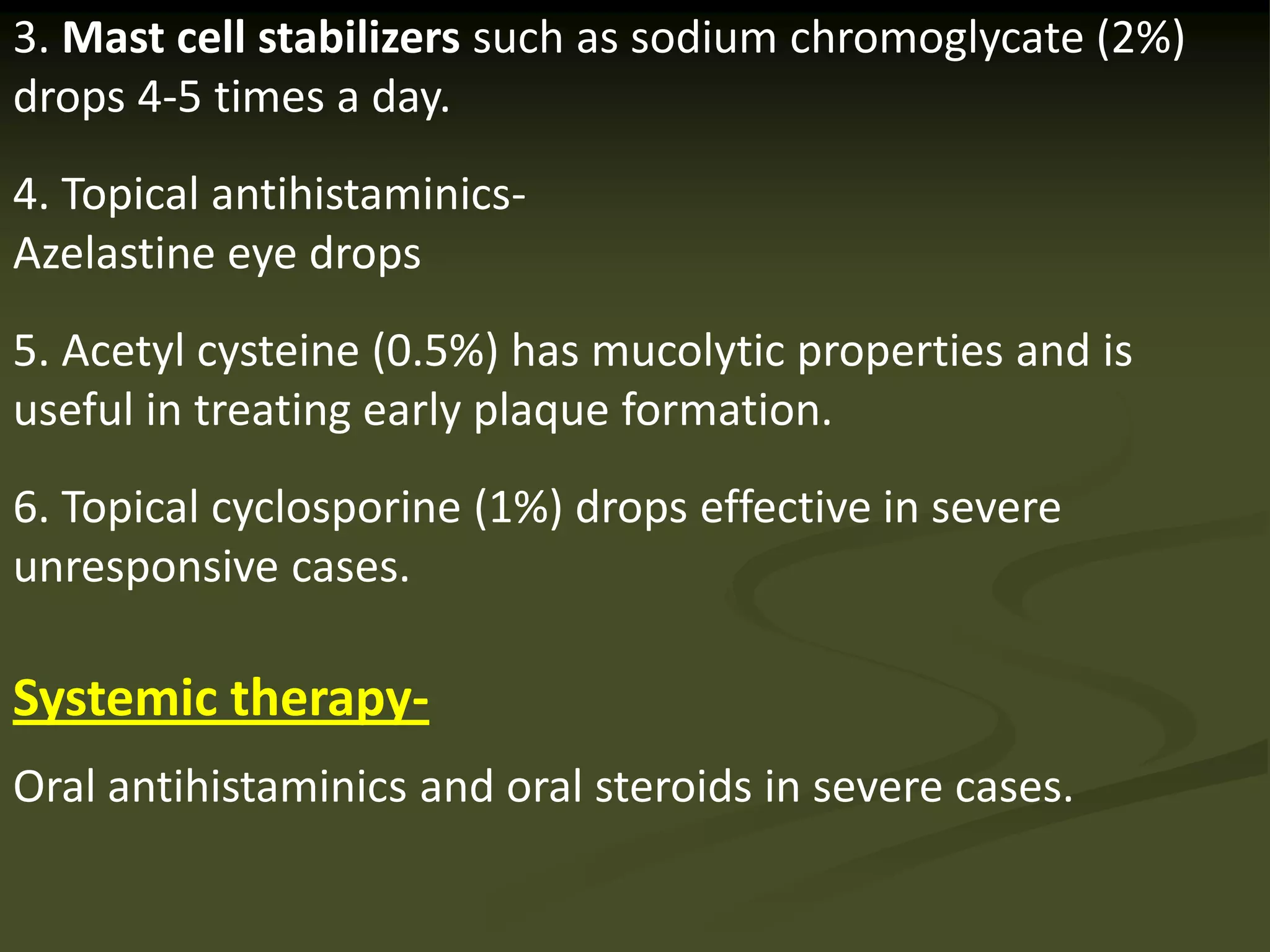 3. Mast cell stabilizers such as sodium chromoglycate (2%) drops 4-5 times a day.

4. Topical antihistaminics-
Azelastine eye drops

5. Acetyl cysteine (0.5%) has mucolytic properties and is useful in treating early plaque formation.

6. Topical cyclosporine (1%) drops effective in severe unresponsive cases.

Systemic therapy-

Oral antihistaminics and oral steroids in severe cases.